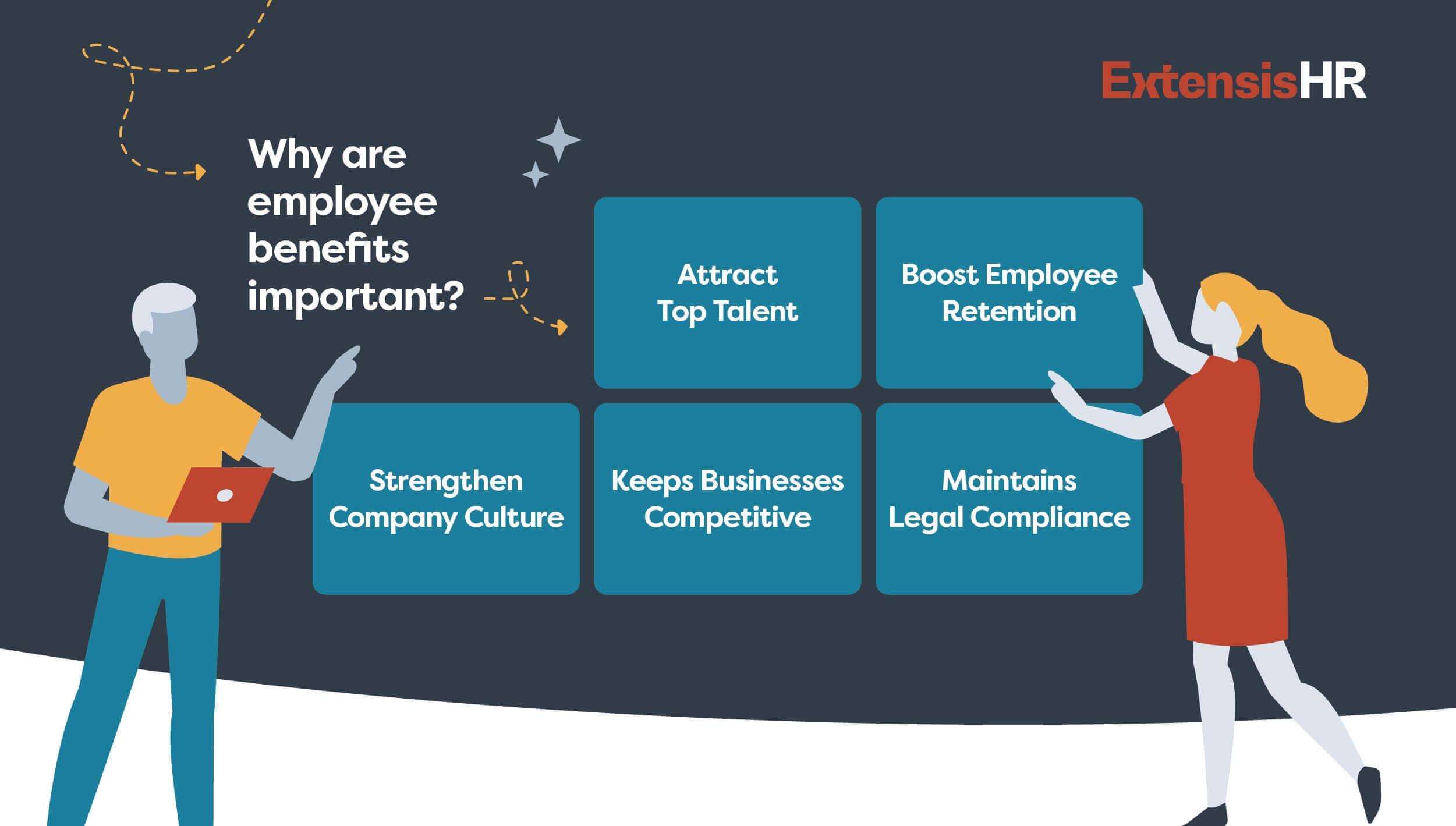 ExtensisHR

Why are employee benefits important?

Attract Top Talent

Boost Employee Retention

Strengthen Company Culture

Keeps Businesses Competitive

Maintains Legal Compliance